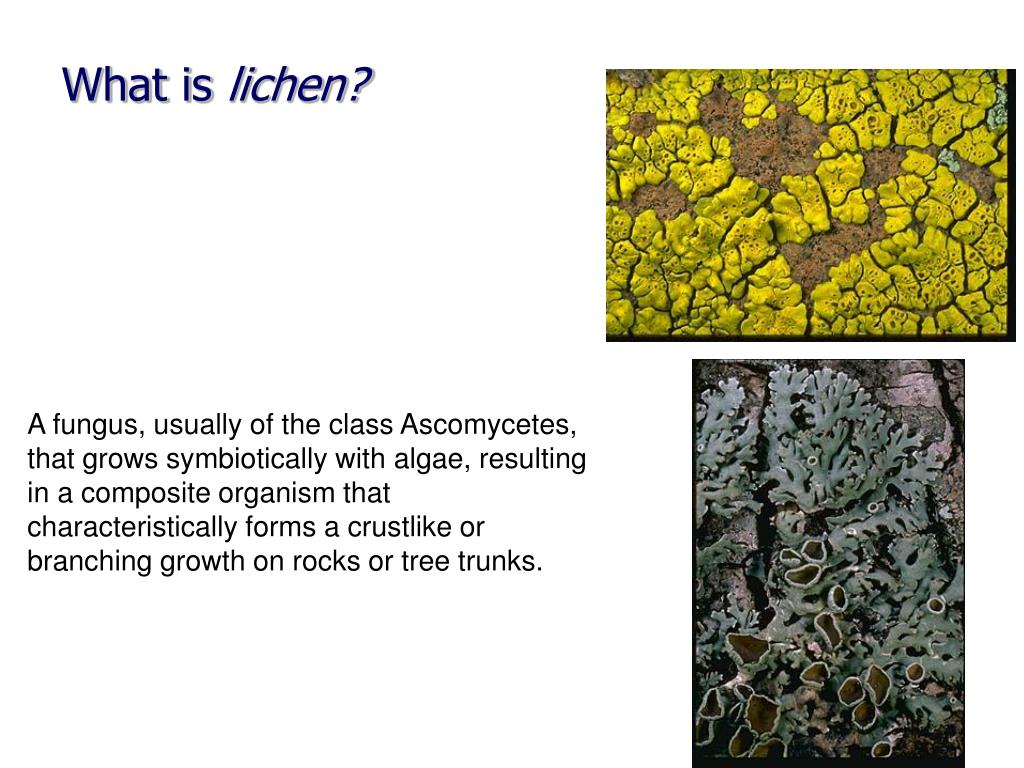 What is lichen?

A fungus, usually of the class Ascomycetes, that grows symbiotically with algae, resulting in a composite organism that characteristically forms a crustlike or branching growth on rocks or tree trunks.